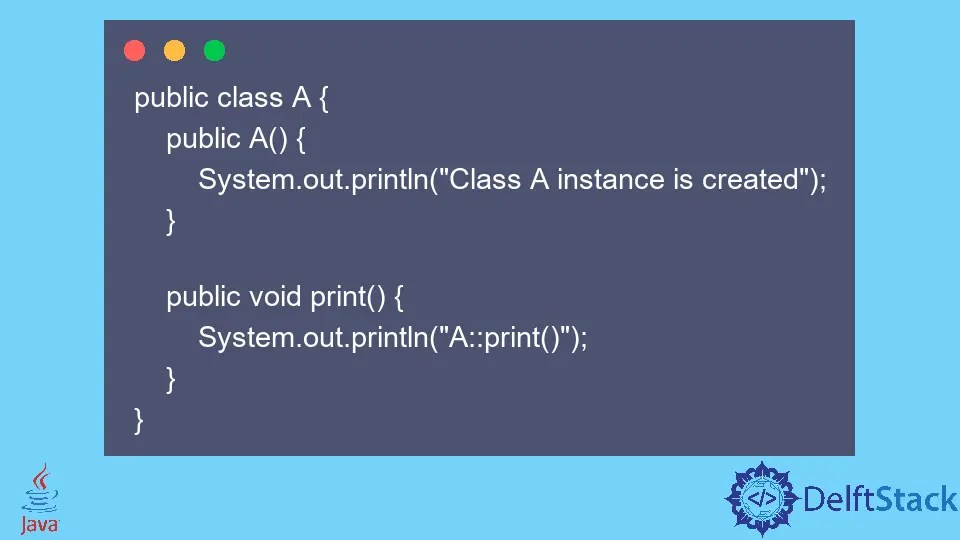 public class A {
    public A() {
        System.out.println("Class A instance is created");
    }

    public void print() {
        System.out.println("A::print()");
    }
}

Java

</> DelftStack